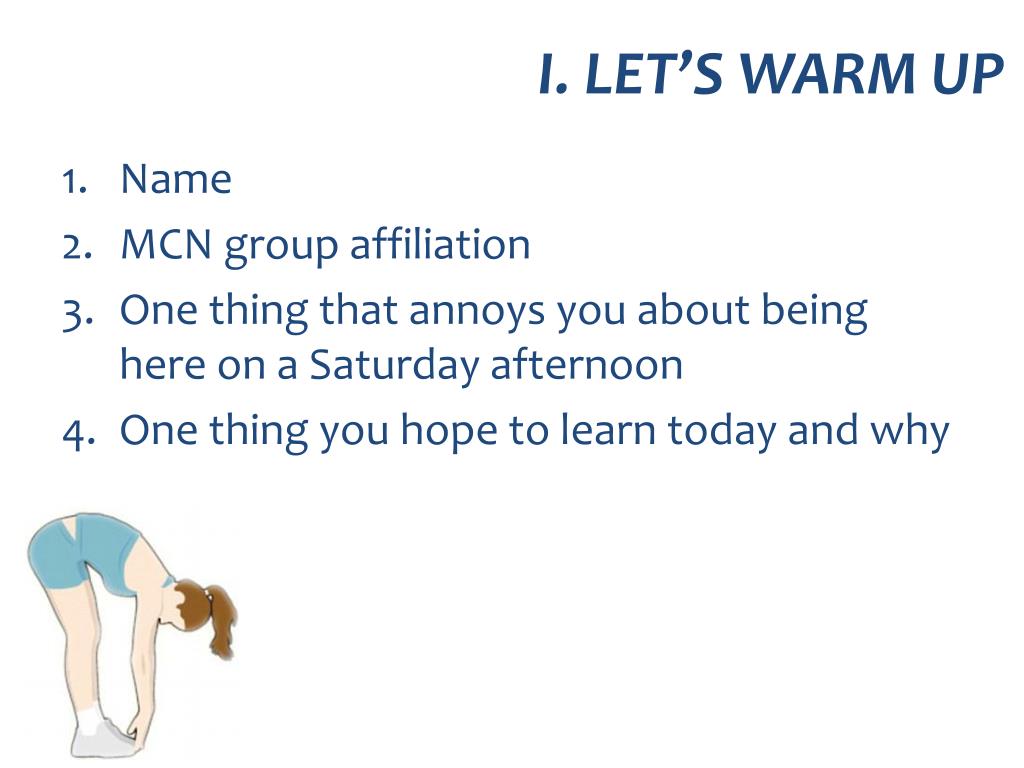 I. LET’S WARM UP

1. Name
2. MCN group affiliation
3. One thing that annoys you about being here on a Saturday afternoon
4. One thing you hope to learn today and why